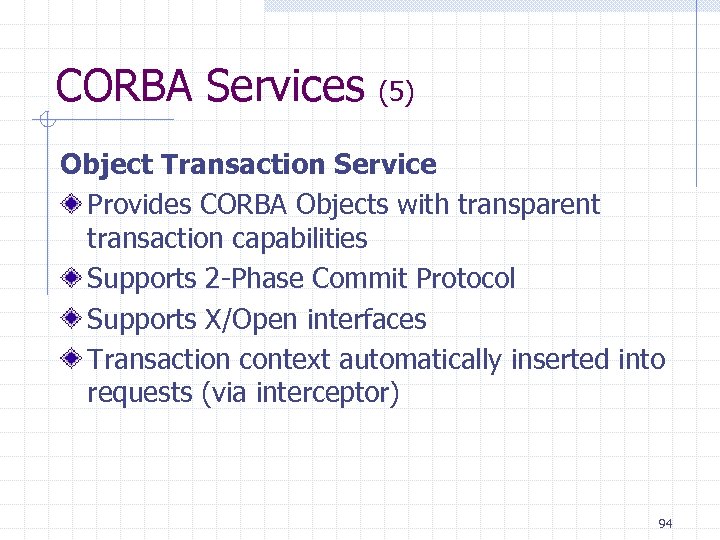 CORBA Services (5)

Object Transaction Service

Provides CORBA Objects with transparent transaction capabilities

Supports 2-Phase Commit Protocol

Supports X/Open interfaces

Transaction context automatically inserted into requests (via interceptor)

94